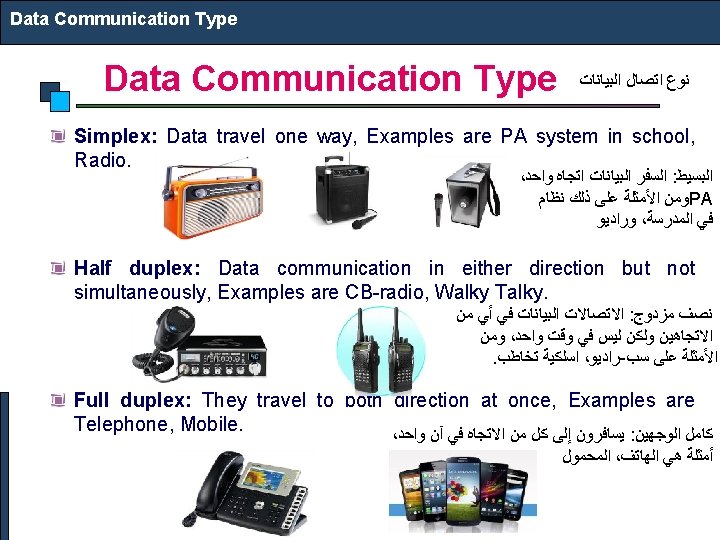 Data Communication Type

Data Communication Type

نوع اتصال البيانات

Simplex: Data travel one way, Examples are PA system in school, Radio.

البسيط: السفر البيانات اتجاه واحد، ومن الأمثلة على ذلك نظام PA في المدرسة، وراديو

Half duplex: Data communication in either direction but not simultaneously, Examples are CB-radio, Walky Talky.

نصف مزدوج: الاتصالات البيانات في أي من الاتجاهين ولكن ليس في وقت واحد، ومن الأمثلة على سب-راديو، اسلكية تخاطب.

Full duplex: They travel to both direction at once, Examples are Telephone, Mobile.

كامل الوجهين: يسافرون إلى كل من الاتجاه في آن واحد، أمثلة هي الهاتف، المحمول